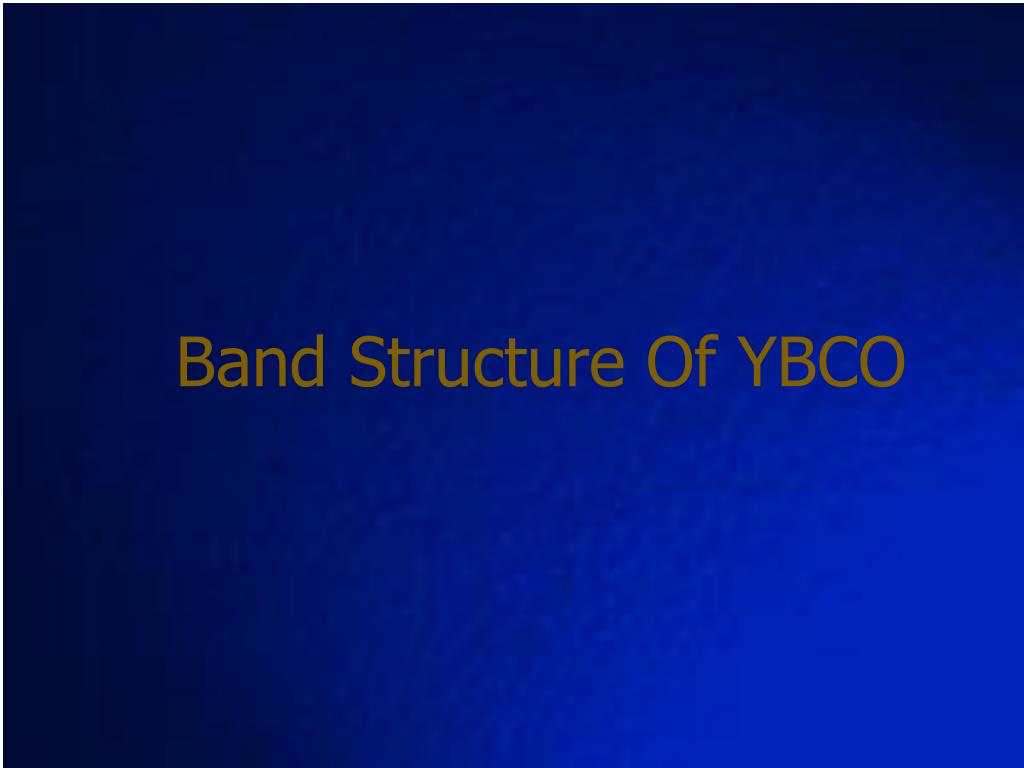 Band Structure Of YBCO